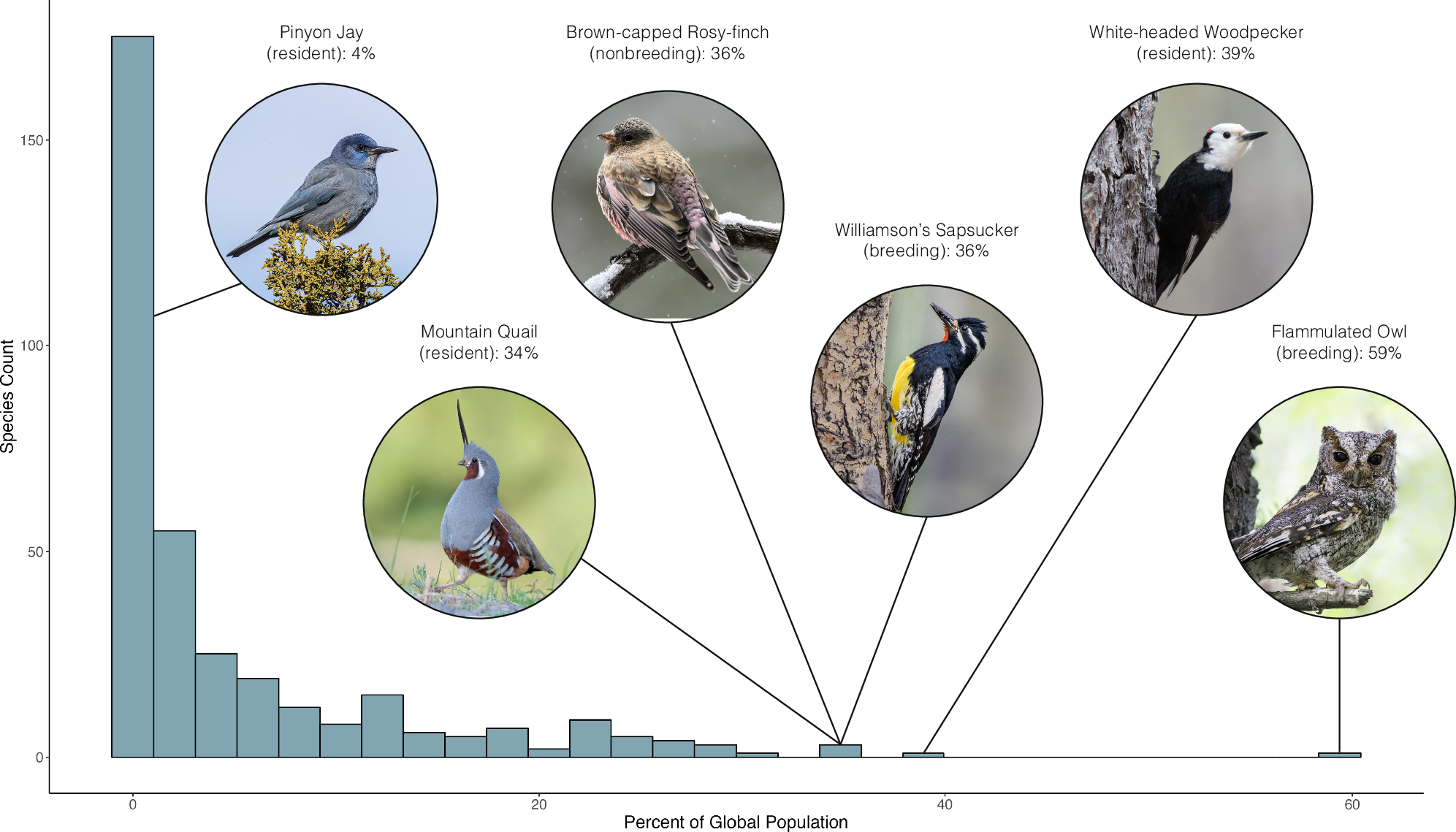 Pinyon Jay
(resident): 4%

Brown-capped Rosy-finch
(nonbreeding): 36%

White-headed Woodpecker
(resident): 39%

Williamson's Sapsucker
(breeding): 36%

Mountain Quail
(resident): 34%

Flammulated Owl
(breeding): 59%

Species Count

150
100
50
0

0
20
40
60

Percent of Global Population